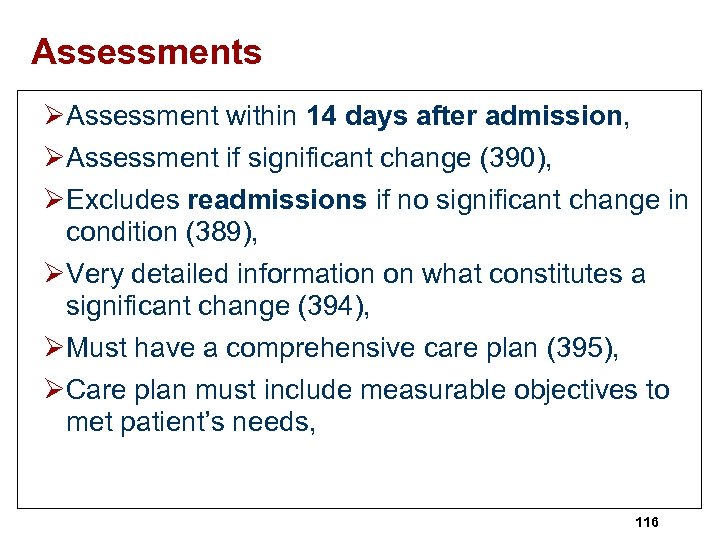 Assessments

➢Assessment within 14 days after admission,

➢Assessment if significant change (390),

➢Excludes readmissions if no significant change in condition (389),

➢Very detailed information on what constitutes a significant change (394),

➢Must have a comprehensive care plan (395),

➢Care plan must include measurable objectives to met patient's needs,

116